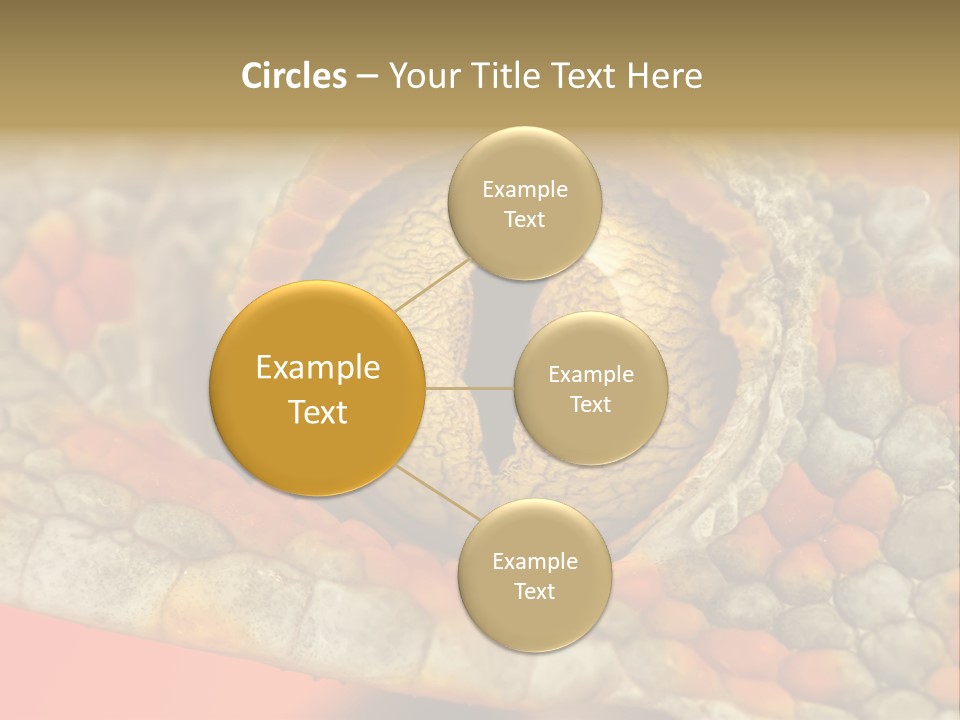 Circles – Your Title Text Here

Example Text

Example Text

Example Text

Example Text